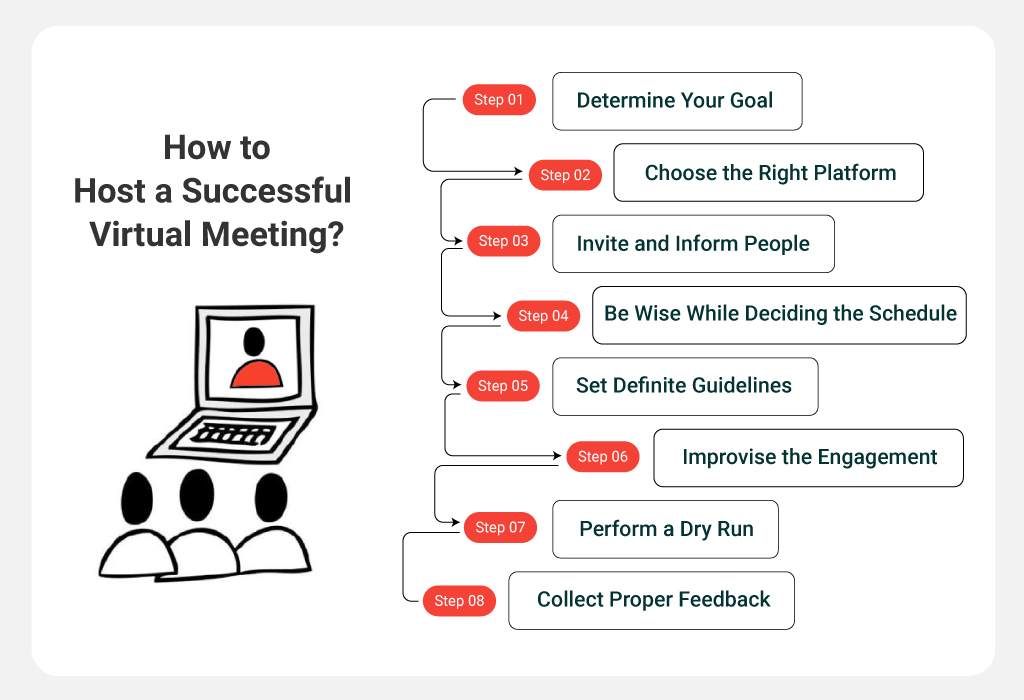 How to Host a Successful Virtual Meeting?

Step 01 Determine Your Goal

Step 02 Choose the Right Platform

Step 03 Invite and Inform People

Step 04 Be Wise While Deciding the Schedule

Step 05 Set Definite Guidelines

Step 06 Improvise the Engagement

Step 07 Perform a Dry Run

Step 08 Collect Proper Feedback